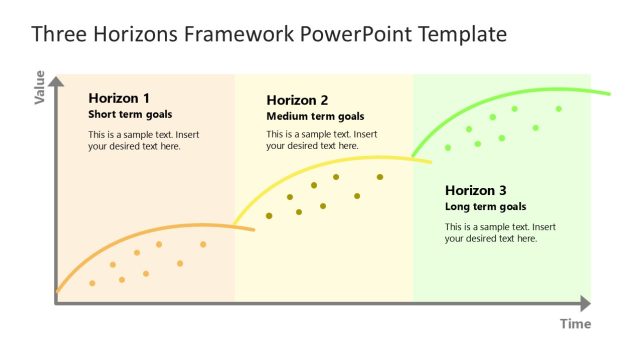 Three Horizons Framework PowerPoint Template

Value

Horizon 1
Short term goals
This is a sample text. Insert your desired text here.

Horizon 2
Medium term goals
This is a sample text. Insert your desired text here.

Horizon 3
Long term goals
This is a sample text. Insert your desired text here.

Time